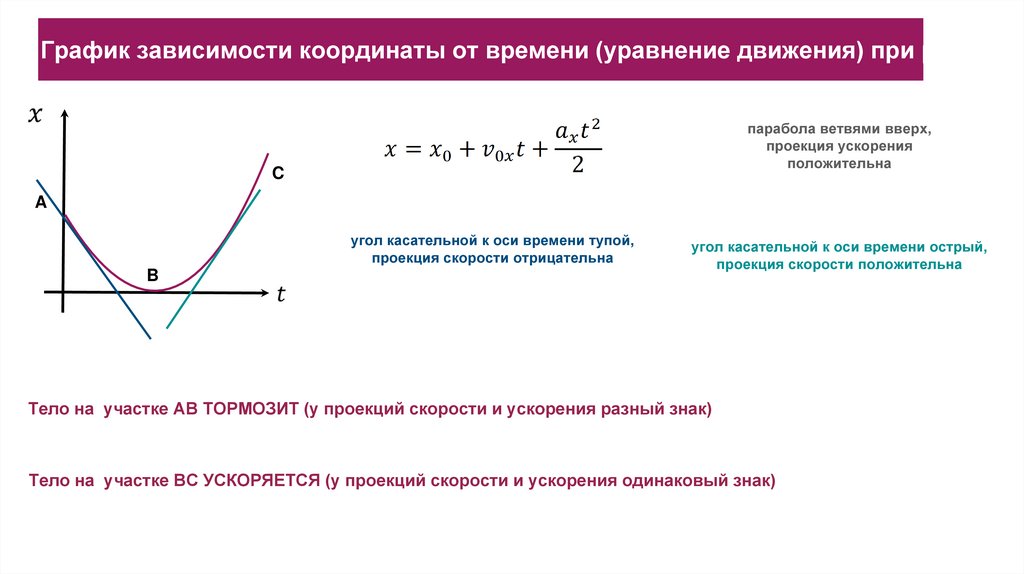 График зависимости координаты от времени (уравнение движения) при

$x$

A

B

C

$t$

$x = x_0 + v_{0x}t + \frac{a_x t^2}{2}$

парабола ветвями вверх, проекция ускорения положительна

угол касательной к оси времени тупой, проекция скорости отрицательна

угол касательной к оси времени острый, проекция скорости положительна

Тело на участке АВ ТОРМОЗИТ (у проекций скорости и ускорения разный знак)

Тело на участке ВС УСКОРЯЕТСЯ (у проекций скорости и ускорения одинаковый знак)